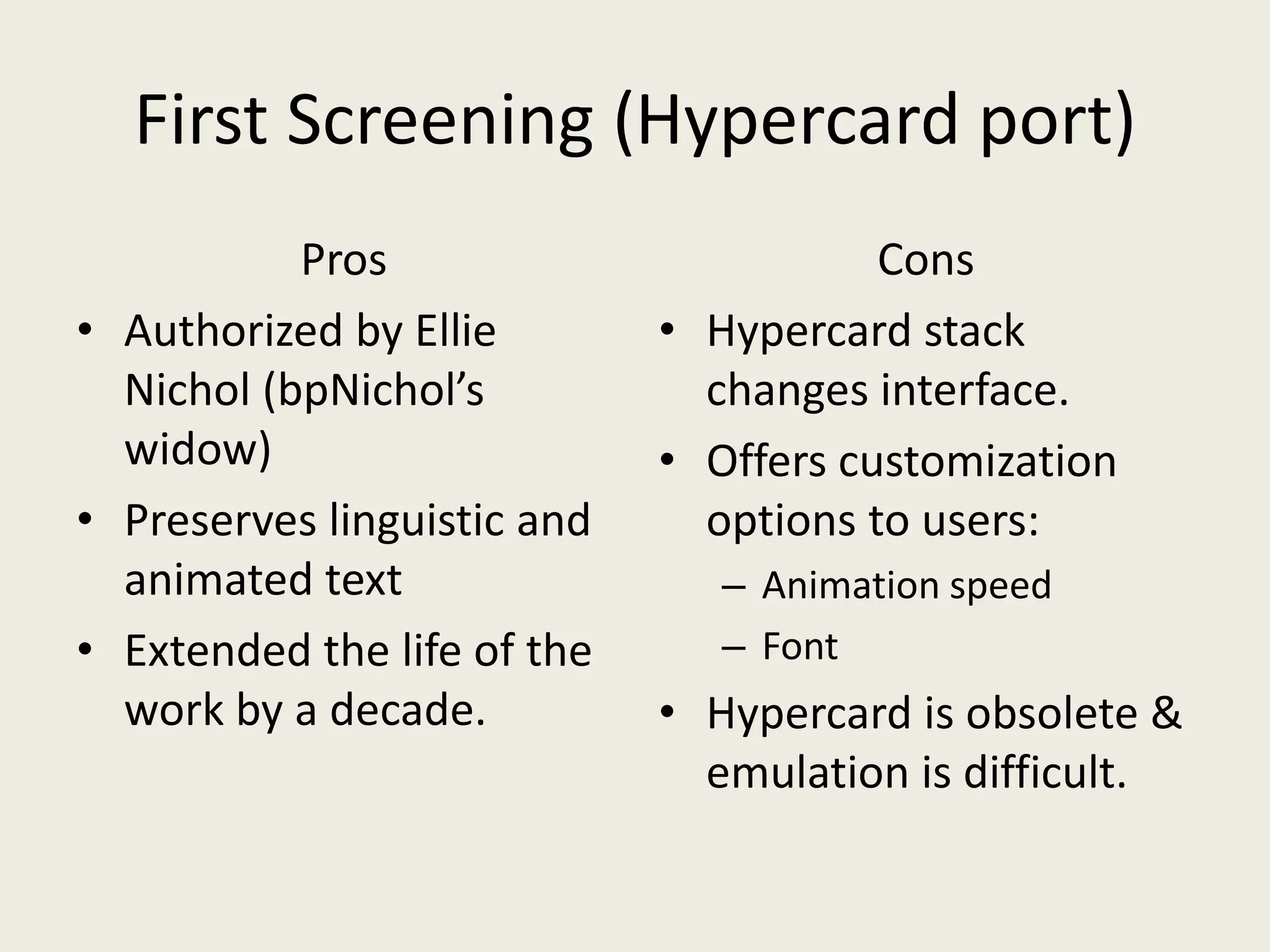 First Screening (Hypercard port)

Pros

• Authorized by Ellie Nichol (bpNichol’s widow)
• Preserves linguistic and animated text
• Extended the life of the work by a decade.

Cons

• Hypercard stack changes interface.
• Offers customization options to users:
– Animation speed
– Font
• Hypercard is obsolete & emulation is difficult.